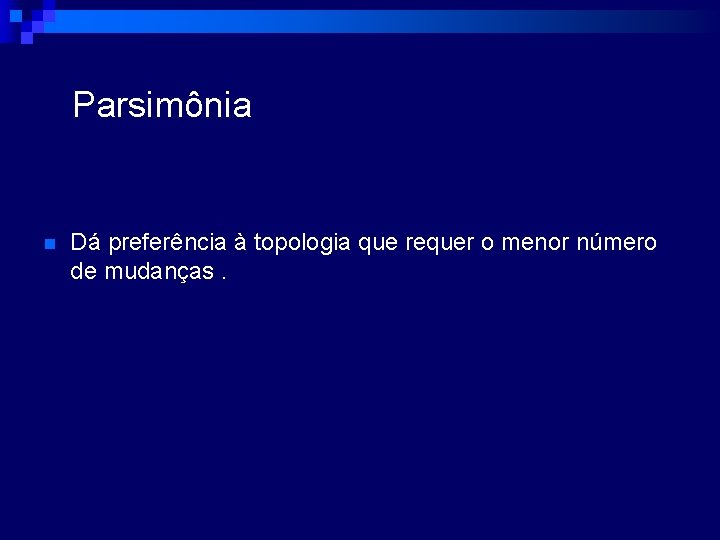 Parsimônia

Dá preferência à topologia que requer o menor número de mudanças .